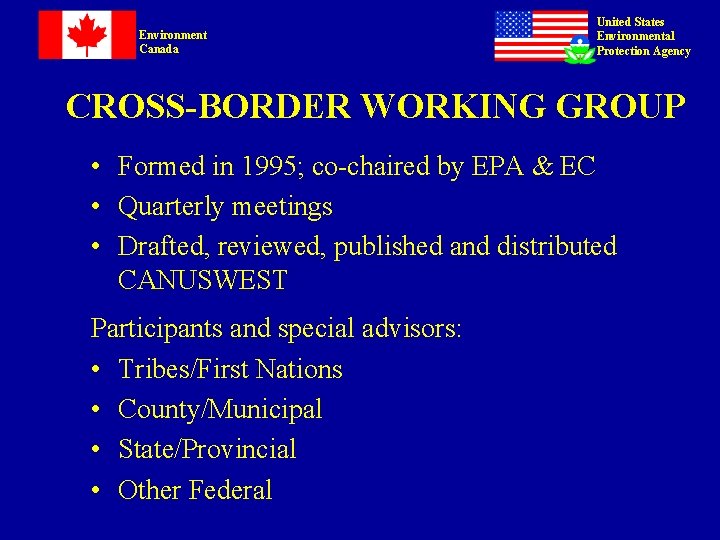 Environment
Canada

United States
Environmental
Protection Agency

CROSS-BORDER WORKING GROUP

• Formed in 1995; co-chaired by EPA & EC
• Quarterly meetings
• Drafted, reviewed, published and distributed CANUSWEST

Participants and special advisors:
• Tribes/First Nations
• County/Municipal
• State/Provincial
• Other Federal